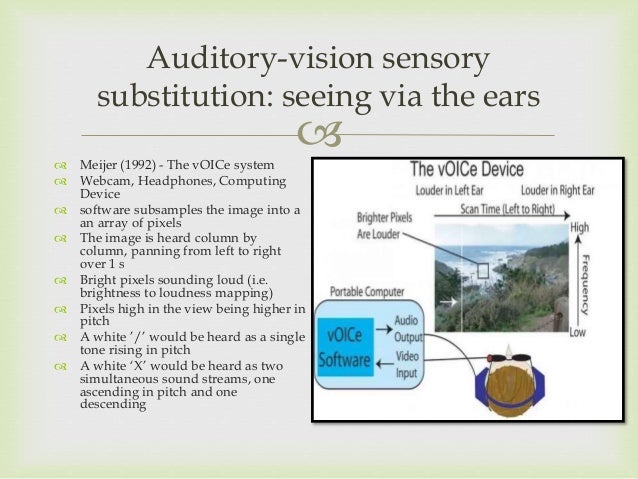 Auditory-vision sensory substitution: seeing via the ears

Meijer (1992) - The vOICe system
Webcam, Headphones, Computing Device
software subsamples the image into a an array of pixels
The image is heard column by column, panning from left to right over 1 s
Bright pixels sounding loud (i.e. brightness to loudness mapping)
Pixels high in the view being higher in pitch
A white '/' would be heard as a single tone rising in pitch
A white 'X' would be heard as two simultaneous sound streams, one ascending in pitch and one descending

The vOICe Device
Louder in Left Ear
Louder in Right Ear
Scan Time (Left to Right)
Brighter Pixels Are Louder
High
Frequency
Low
Portable Computer
vOICe Software
Audio Output
Video Input